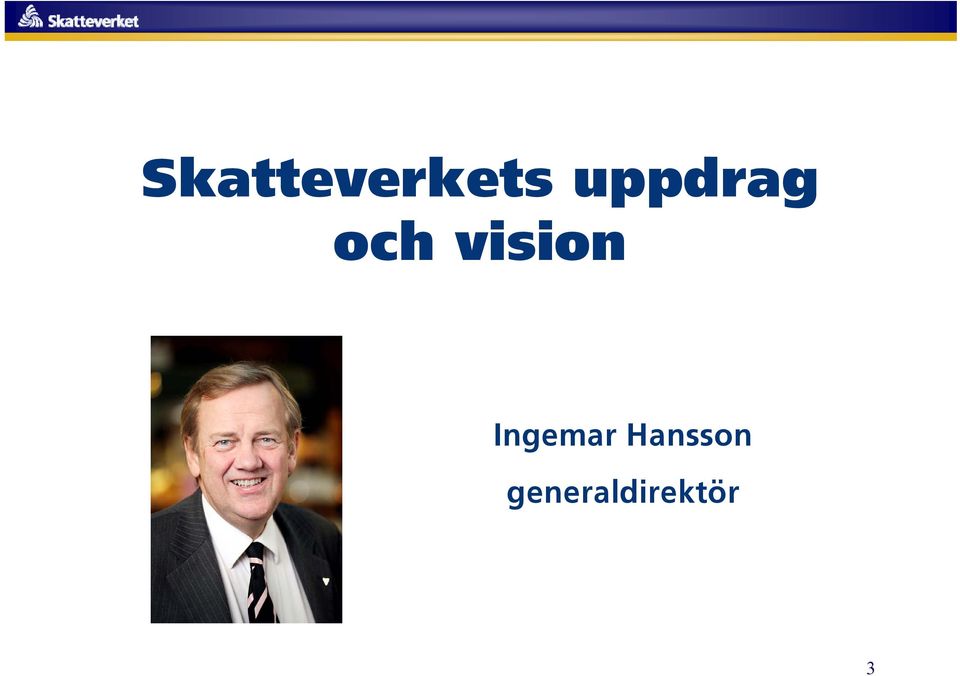 Skatteverket

Skatteverkets uppdrag och vision

Ingemar Hansson

generaldirektör

3